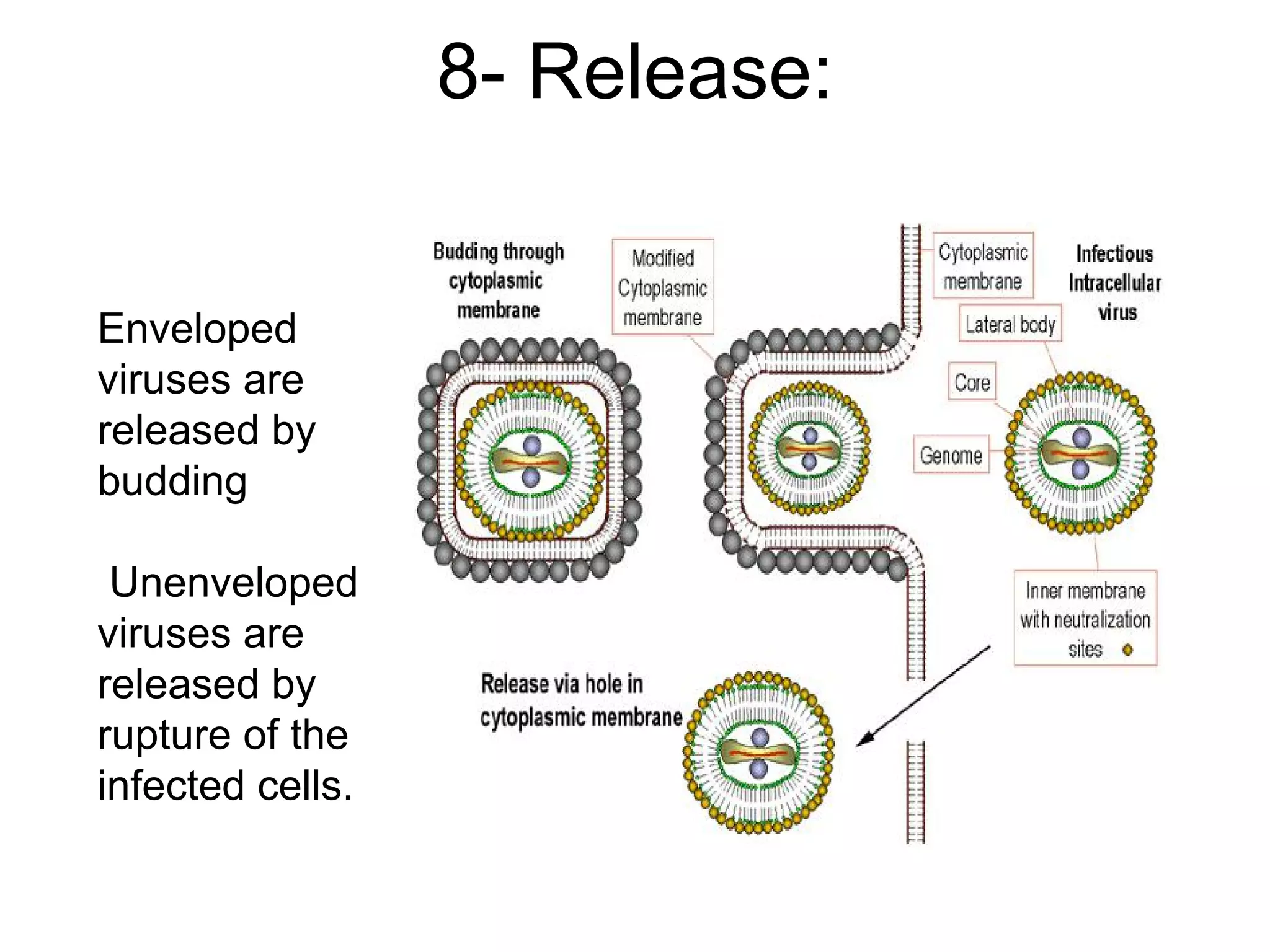 8- Release:

Enveloped viruses are released by budding

Unenveloped viruses are released by rupture of the infected cells.

Budding through cytoplasmic membrane

Modified Cytoplasmic membrane

Cytoplasmic membrane

Infectious Intracellular virus

Lateral body

Core

Genome

Inner membrane with neutralization sites

Release via hole in cytoplasmic membrane